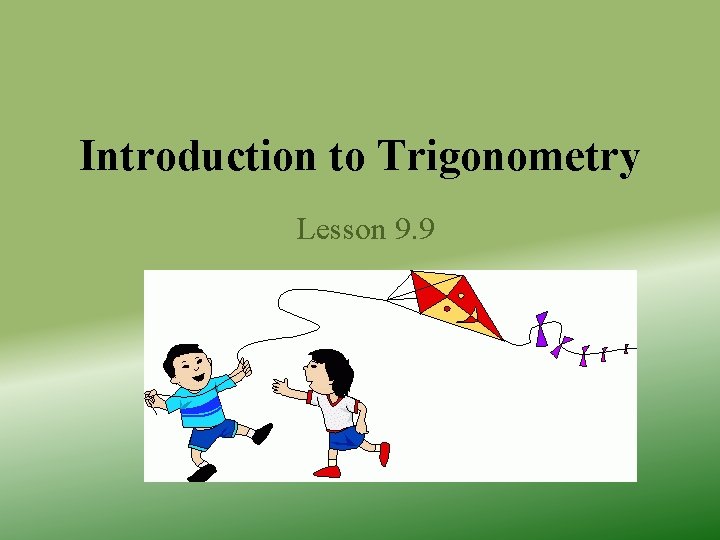 Introduction to Trigonometry

Lesson 9.9